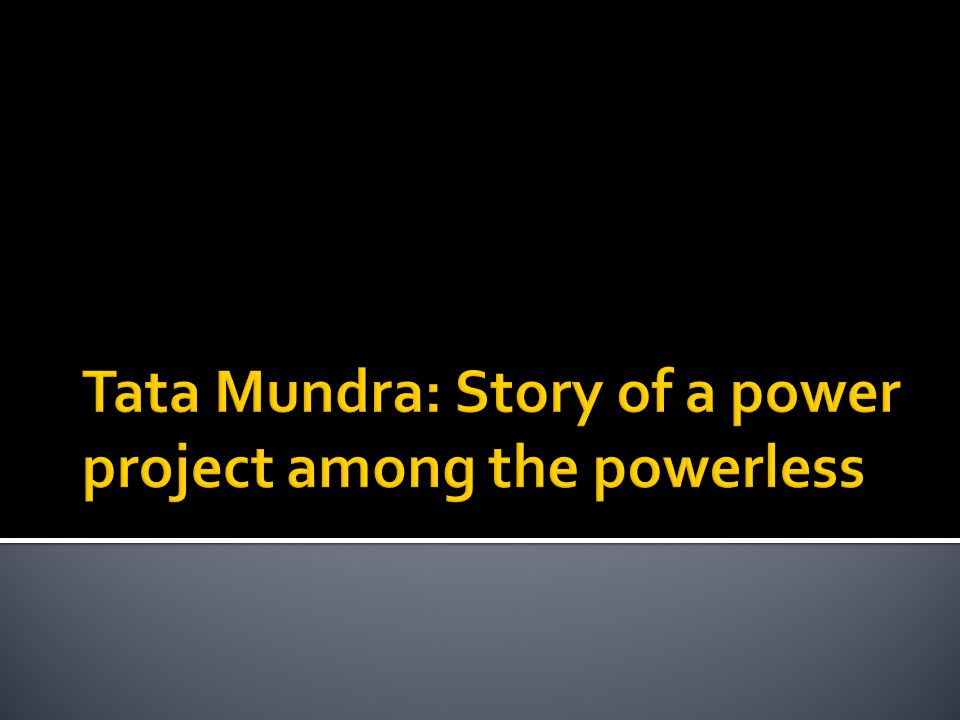 Tata Mundra: Story of a power project among the powerless